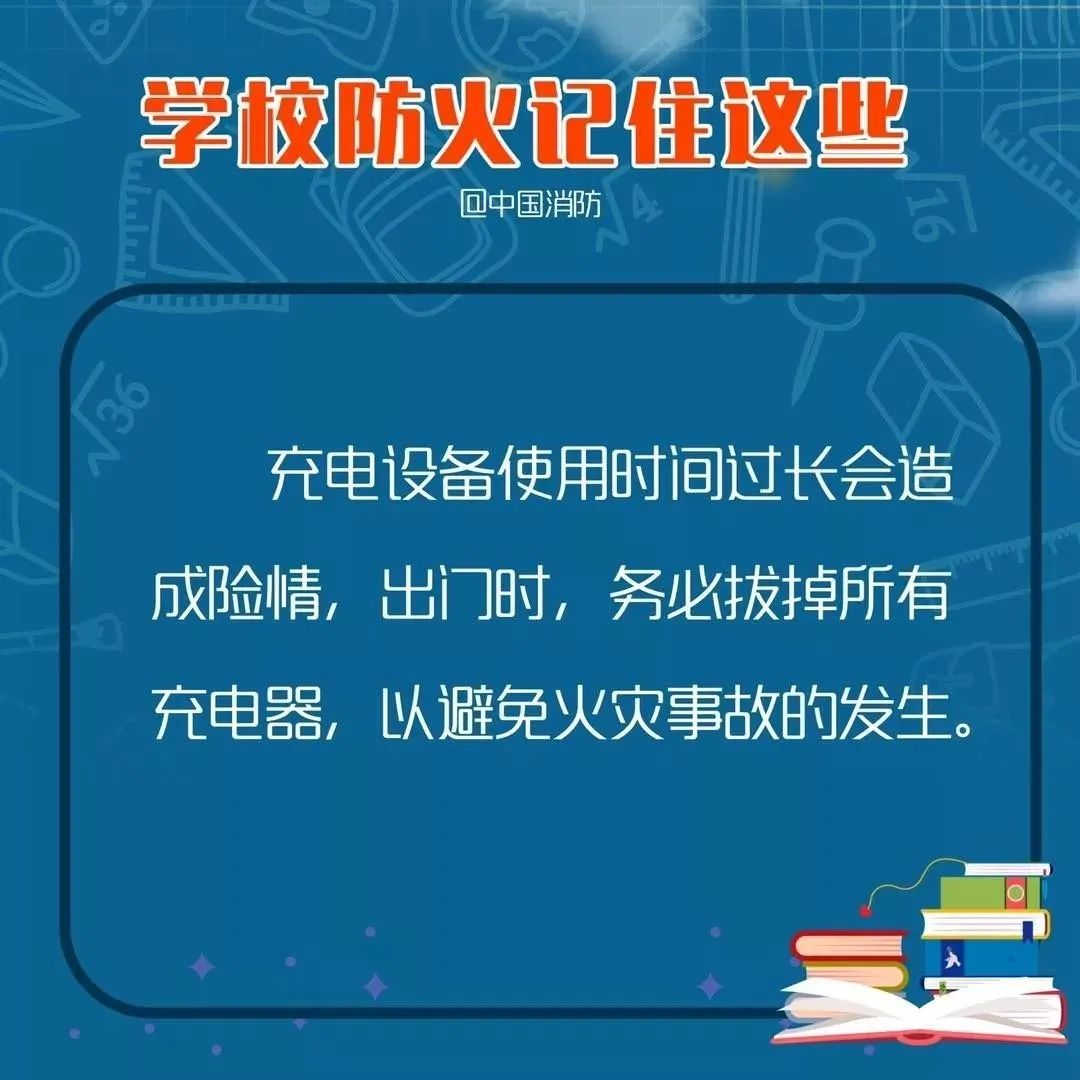 学校防火记住这些

@中国消防

充电设备使用时间过长会造成险情，出门时，务必拔掉所有充电器，以避免火灾事故的发生。